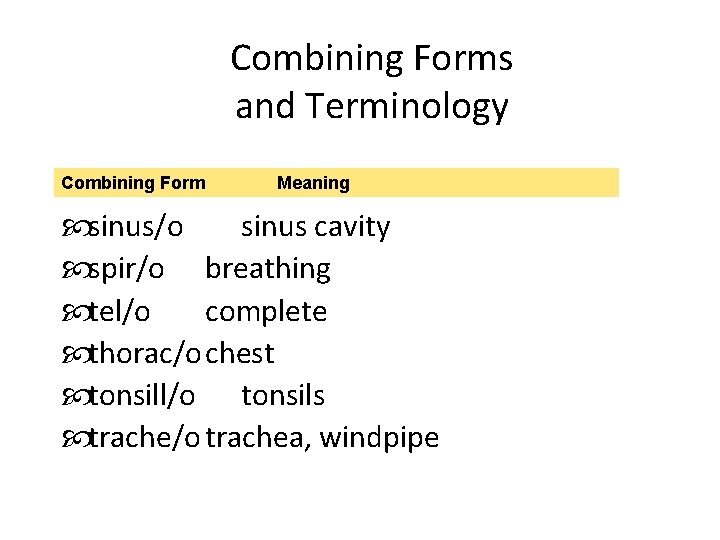 Combining Forms and Terminology

| Combining Form | Meaning |
|---|---|
| sinus/o | sinus cavity |
| spir/o | breathing |
| tel/o | complete |
| thorac/o | chest |
| tonsill/o | tonsils |
| trache/o | trachea, windpipe |